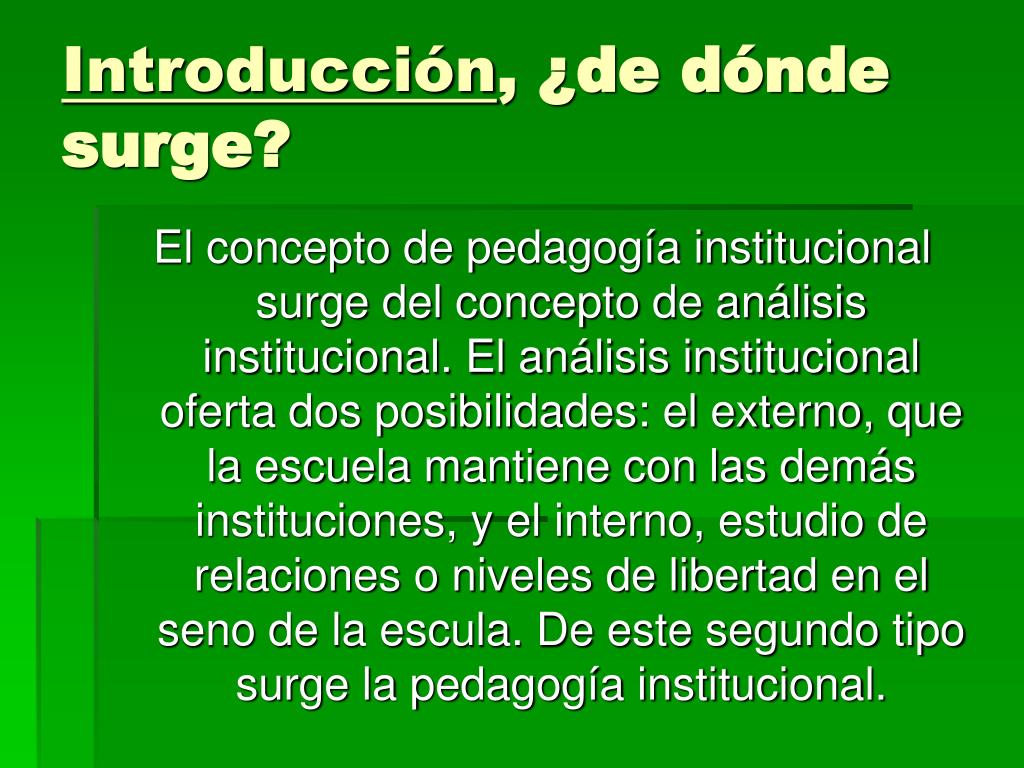 Introducción, ¿de dónde surge?

El concepto de pedagogía institucional surge del concepto de análisis institucional. El análisis institucional oferta dos posibilidades: el externo, que la escuela mantiene con las demás instituciones, y el interno, estudio de relaciones o niveles de libertad en el seno de la escula. De este segundo tipo surge la pedagogía institucional.